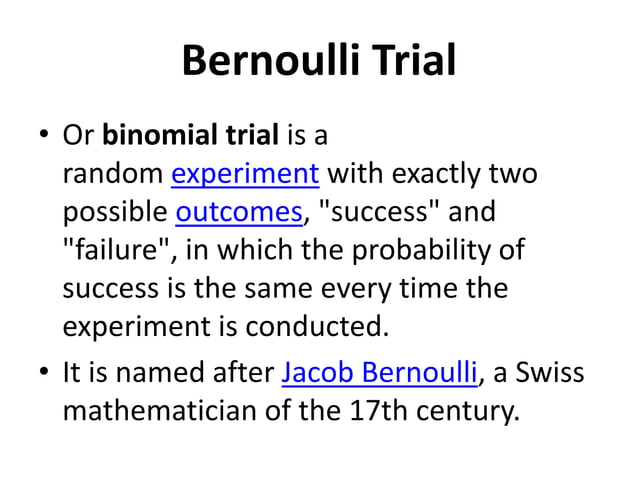 Bernoulli Trial

• Or binomial trial is a random experiment with exactly two possible outcomes, "success" and "failure", in which the probability of success is the same every time the experiment is conducted.

• It is named after Jacob Bernoulli, a Swiss mathematician of the 17th century.